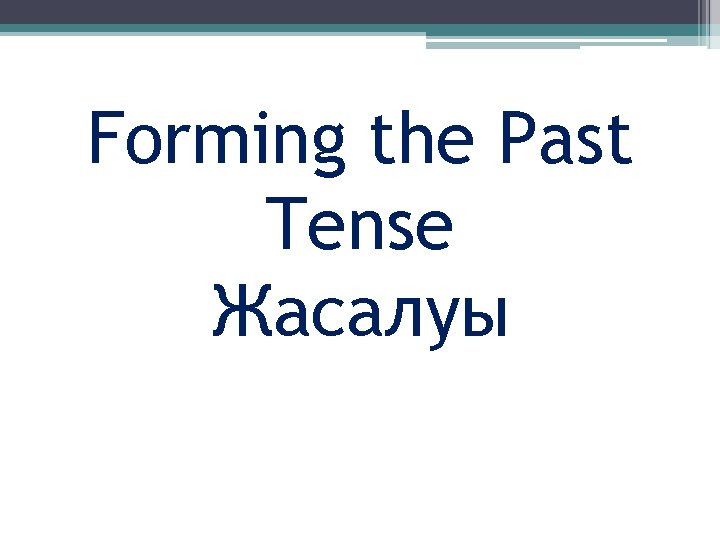 Forming the Past Tense
Жасалуы